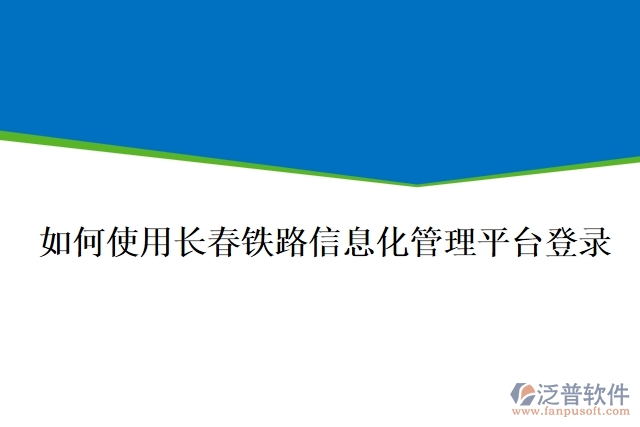 如何使用长春铁路信息化管理平台登录

泛普软件
www.fanpusoft.com